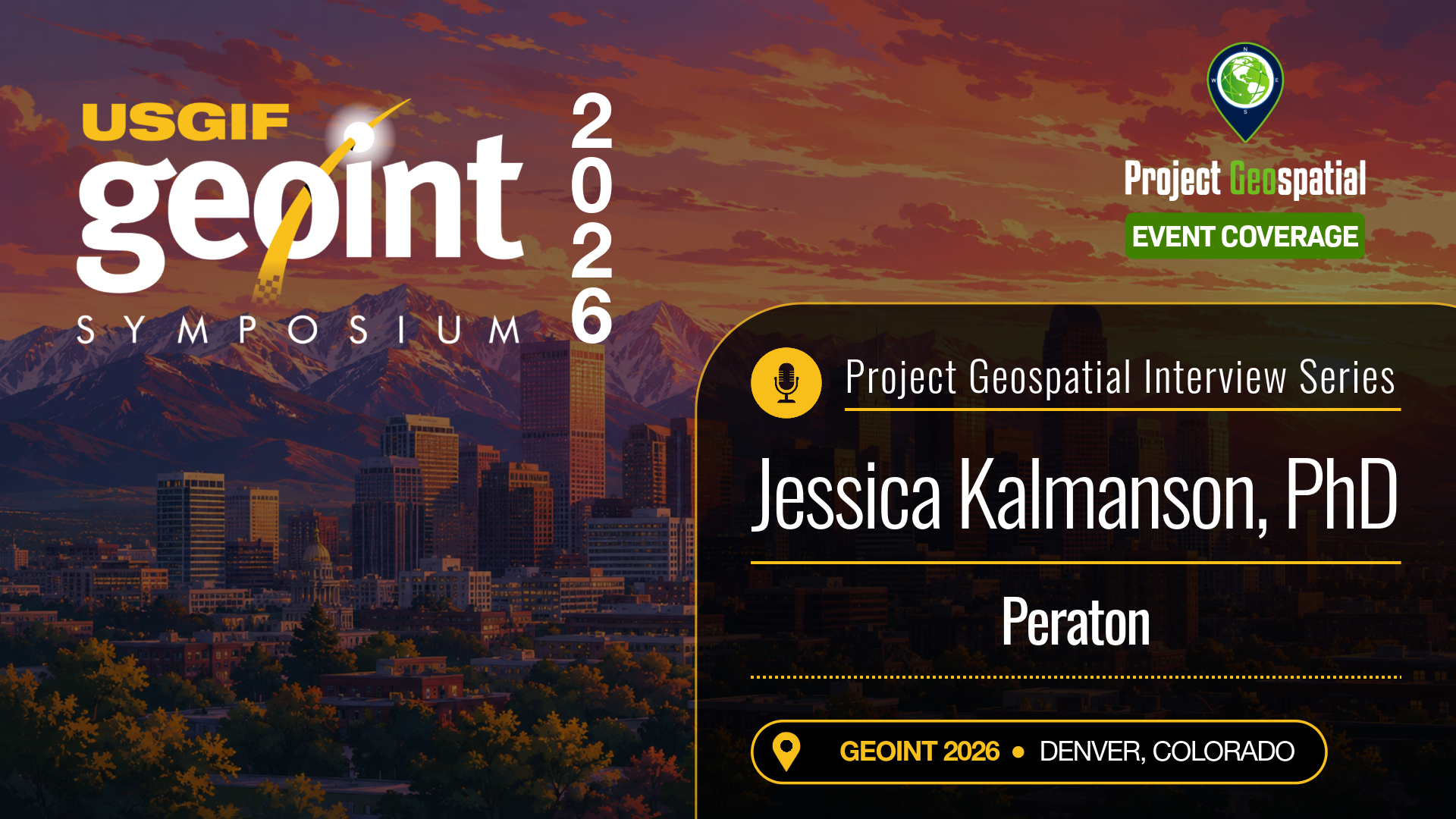 USGIF
geoint
SYMPOSIUM
2026

N
W E
S
Project Geospatial
EVENT COVERAGE

Project Geospatial Interview Series

Jessica Kalmanson, PhD

Peraton

GEOINT 2026 • DENVER, COLORADO